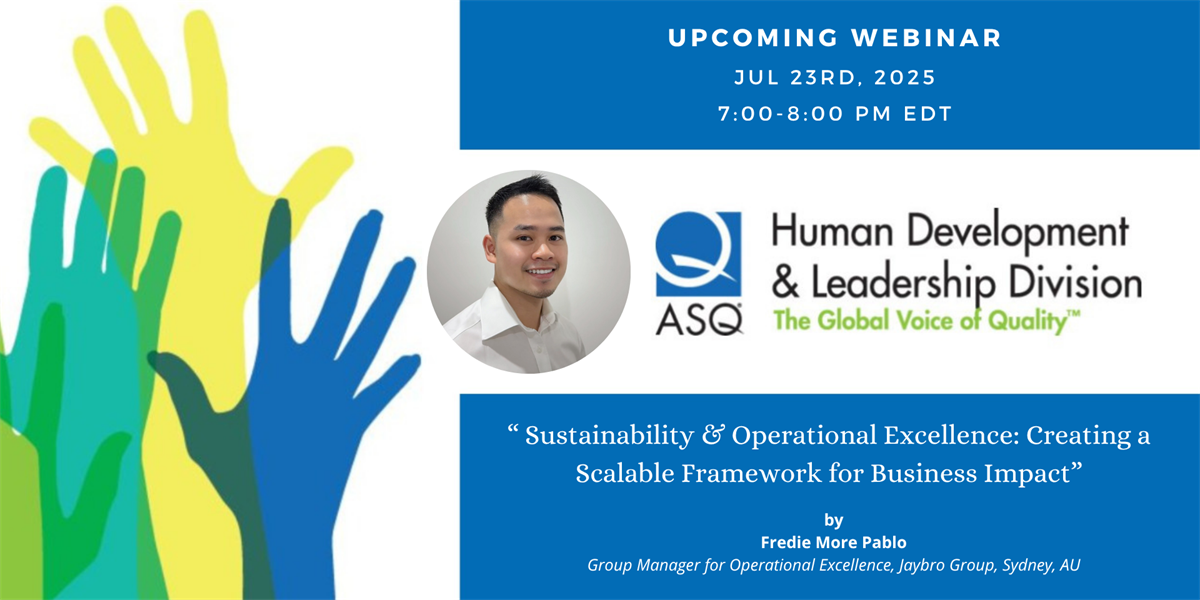 UPCOMING WEBINAR
JUL 23RD, 2025
7:00-8:00 PM EDT

ASQ

Human Development & Leadership Division
The Global Voice of Quality™

“ Sustainability & Operational Excellence: Creating a Scalable Framework for Business Impact”

by
Fredie More Pablo
Group Manager for Operational Excellence, Jaybro Group, Sydney, AU